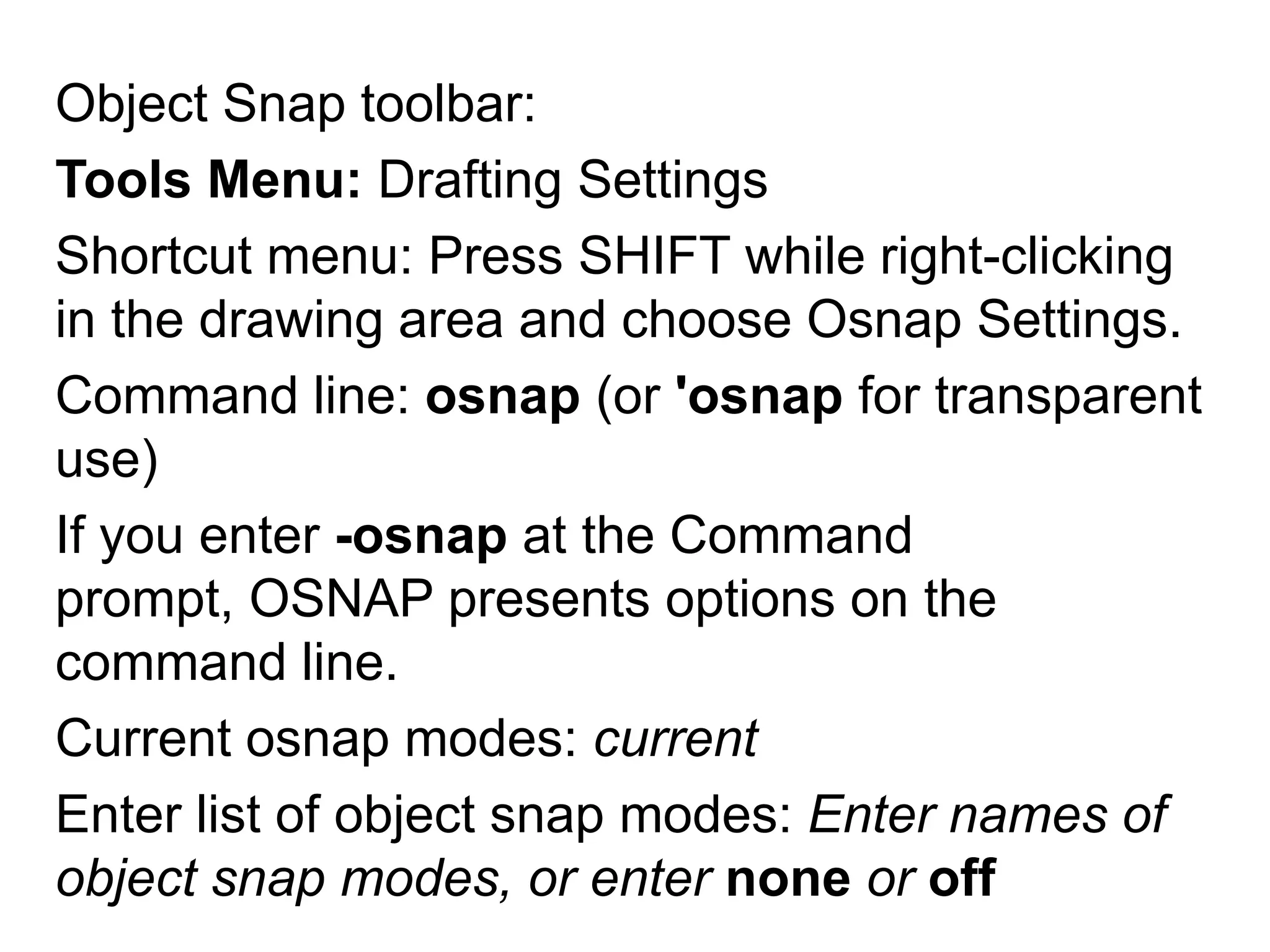 Object Snap toolbar:

Tools Menu: Drafting Settings

Shortcut menu: Press SHIFT while right-clicking in the drawing area and choose Osnap Settings.

Command line: osnap (or 'osnap for transparent use)

If you enter -osnap at the Command prompt, OSNAP presents options on the command line.

Current osnap modes: current

Enter list of object snap modes: Enter names of object snap modes, or enter none or off